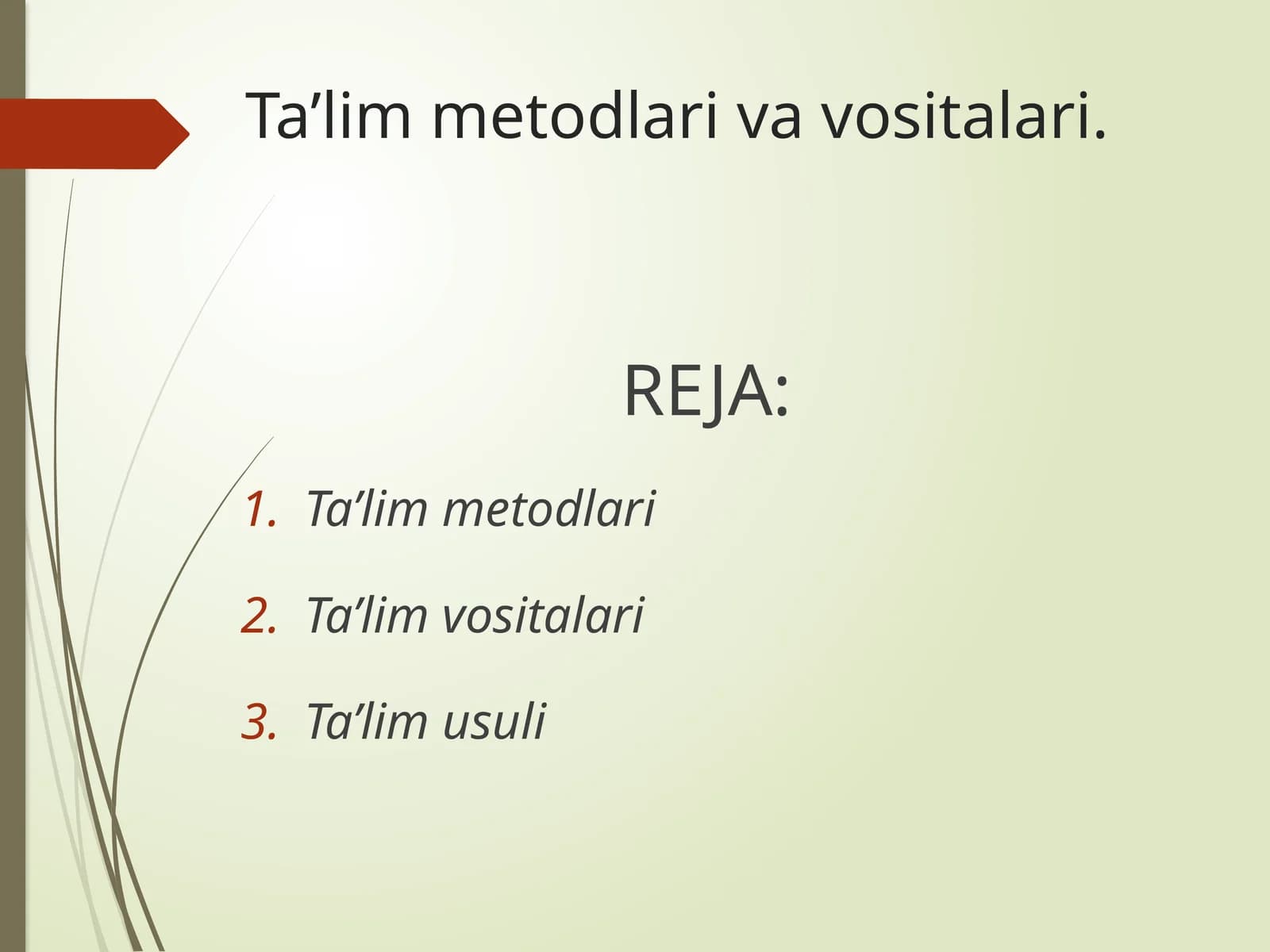 Ta’lim metodlari va vositalari.

REJA:

1. Ta’lim metodlari
2. Ta’lim vositalari
3. Ta’lim usuli